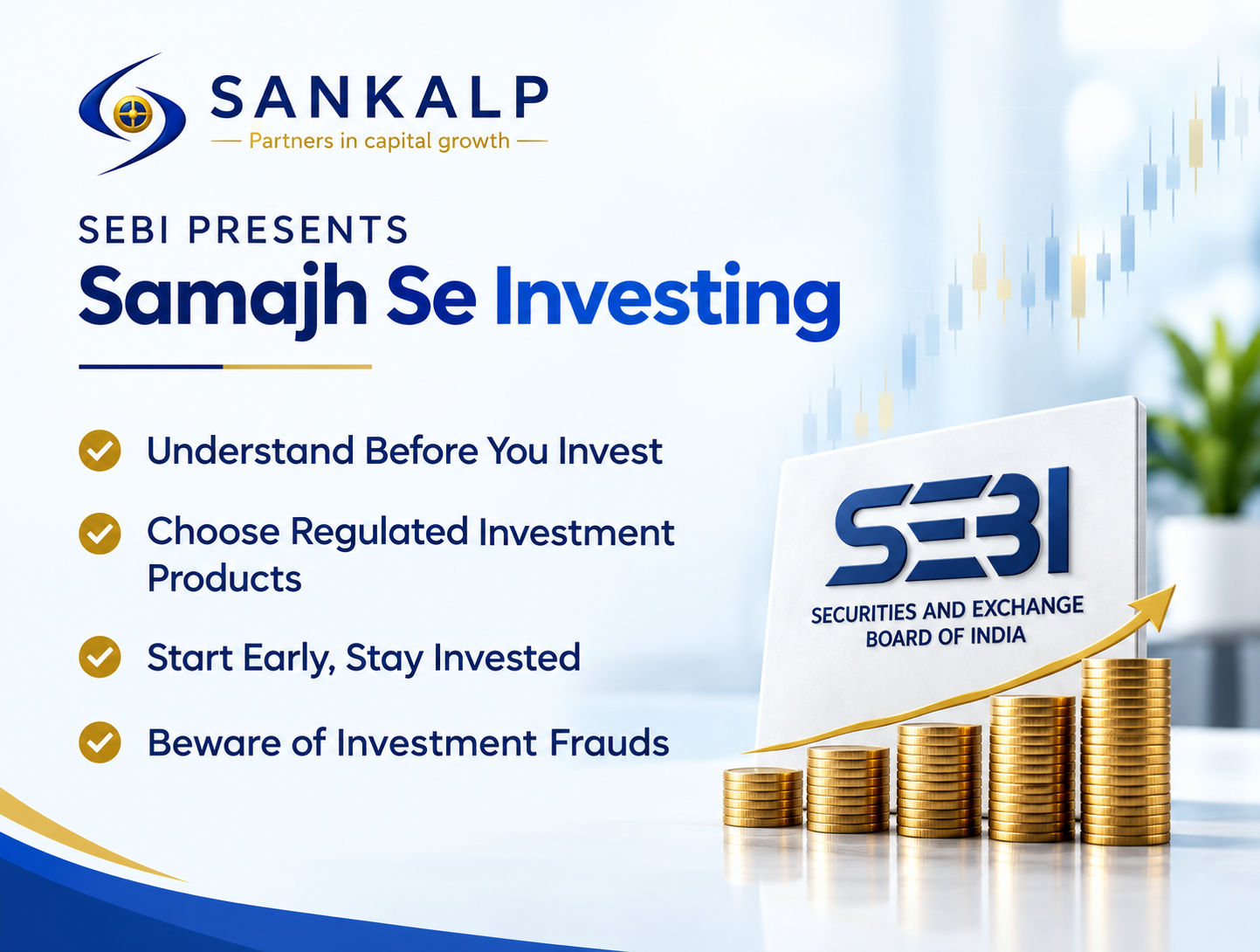 SANKALP
— Partners in capital growth —

SEBI PRESENTS
Samajh Se Investing

✓ Understand Before You Invest

✓ Choose Regulated Investment Products

✓ Start Early, Stay Invested

✓ Beware of Investment Frauds

SEBI
SECURITIES AND EXCHANGE
BOARD OF INDIA